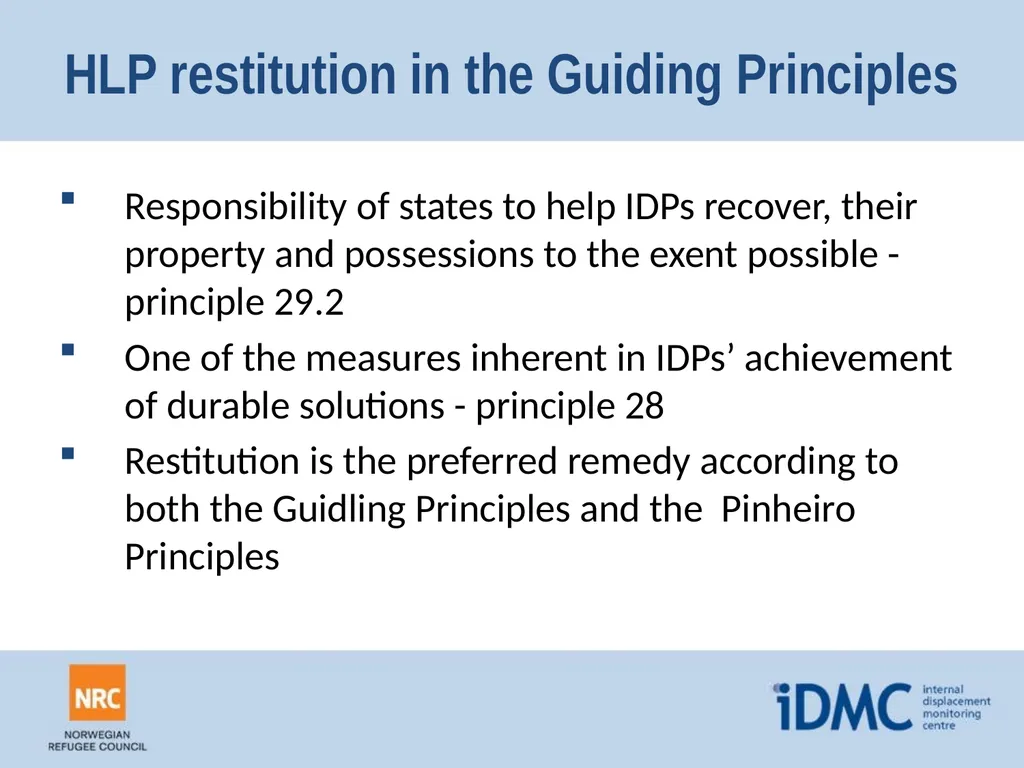 HLP restitution in the Guiding Principles

▪ Responsibility of states to help IDPs recover, their property and possessions to the exent possible - principle 29.2

▪ One of the measures inherent in IDPs’ achievement of durable solutions - principle 28

▪ Restitution is the preferred remedy according to both the Guidling Principles and the Pinheiro Principles

NRC
NORWEGIAN REFUGEE COUNCIL

iDMC internal displacement monitoring centre